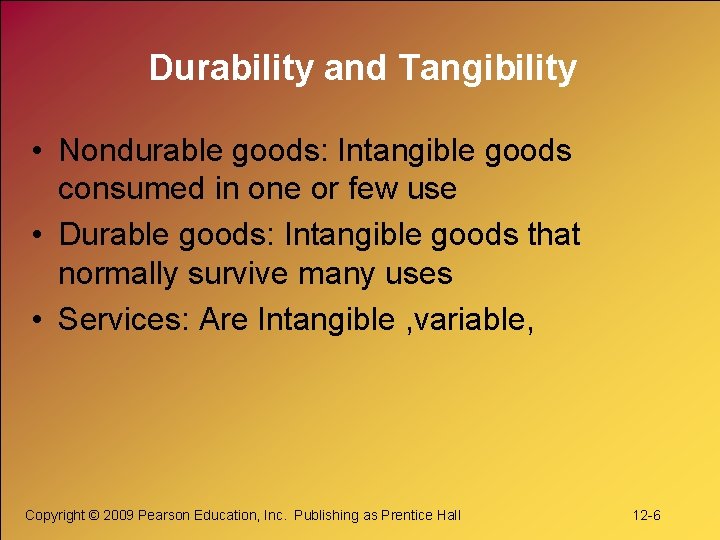 Durability and Tangibility

• Nondurable goods: Intangible goods consumed in one or few use
• Durable goods: Intangible goods that normally survive many uses
• Services: Are Intangible ,variable,

Copyright © 2009 Pearson Education, Inc. Publishing as Prentice Hall

12-6